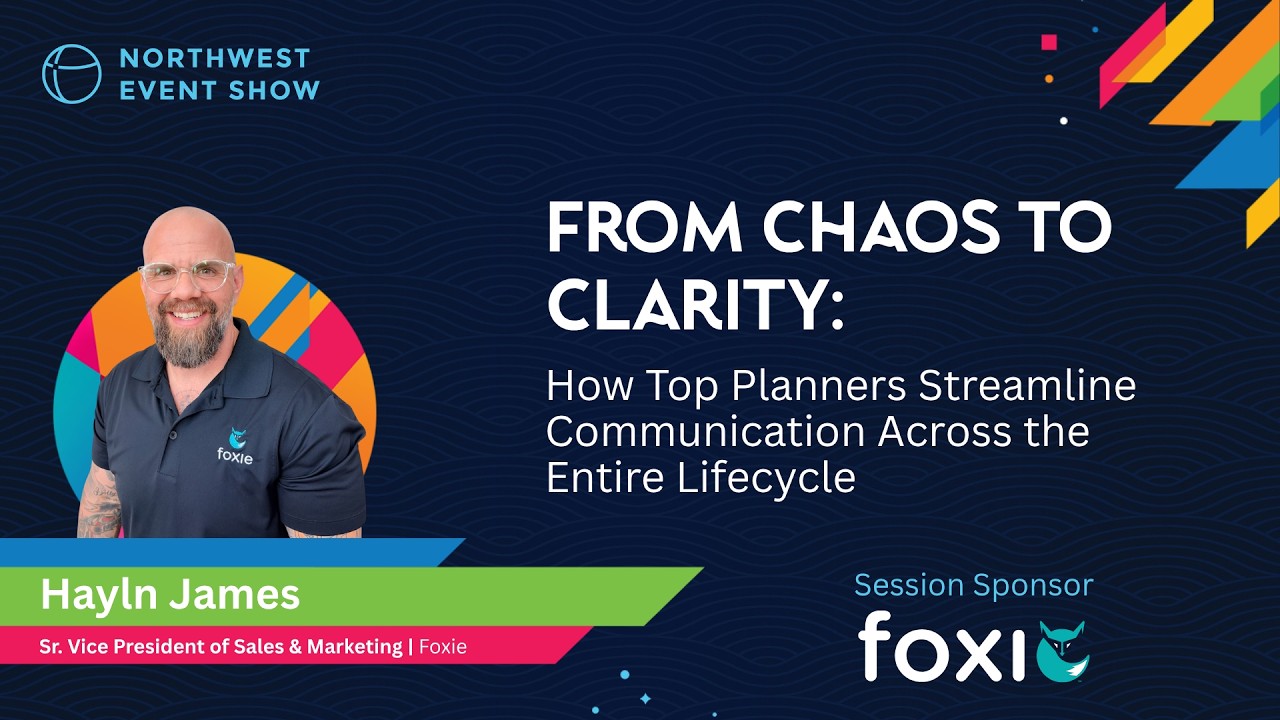 NORTHWEST EVENT SHOW

FROM CHAOS TO CLARITY:

How Top Planners Streamline Communication Across the Entire Lifecycle

foxie

Hayln James

Sr. Vice President of Sales & Marketing | Foxie

Session Sponsor

foxie